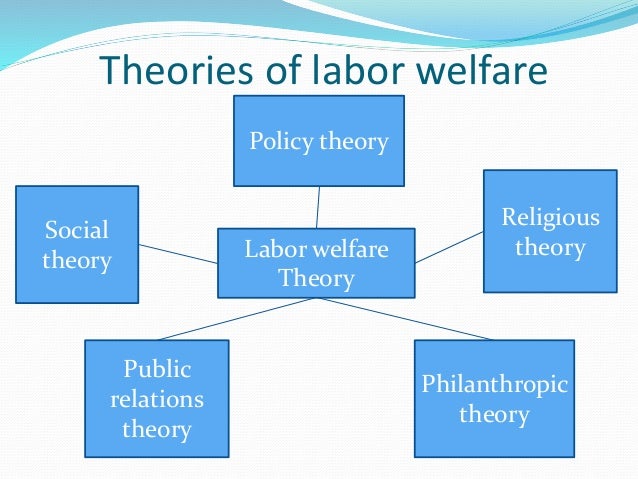 Theories of labor welfare

Policy theory

Social theory

Labor welfare Theory

Religious theory

Public relations theory

Philanthropic theory